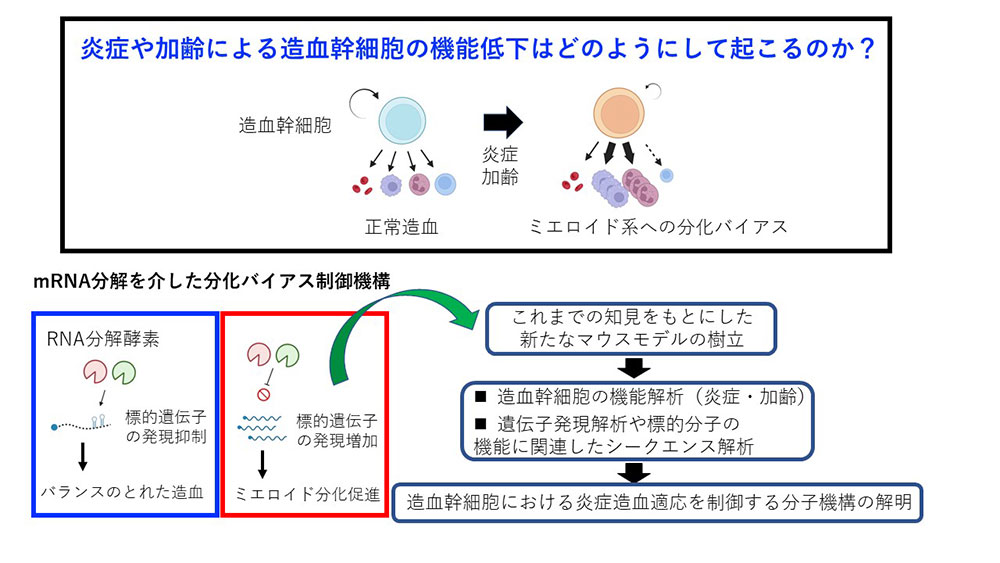 炎症や加齢による造血幹細胞の機能低下はどのようにして起こるのか？

造血幹細胞

炎症
加齢

正常造血

ミエロイド系への分化バイアス

mRNA分解を介した分化バイアス制御機構

RNA分解酵素

標的遺伝子の発現抑制

バランスのとれた造血

標的遺伝子の発現増加

ミエロイド分化促進

これまでの知見をもとにした新たなマウスモデルの樹立

■ 造血幹細胞の機能解析（炎症・加齢）
■ 遺伝子発現解析や標的分子の機能に関連したシークエンス解析

造血幹細胞における炎症造血適応を制御する分子機構の解明